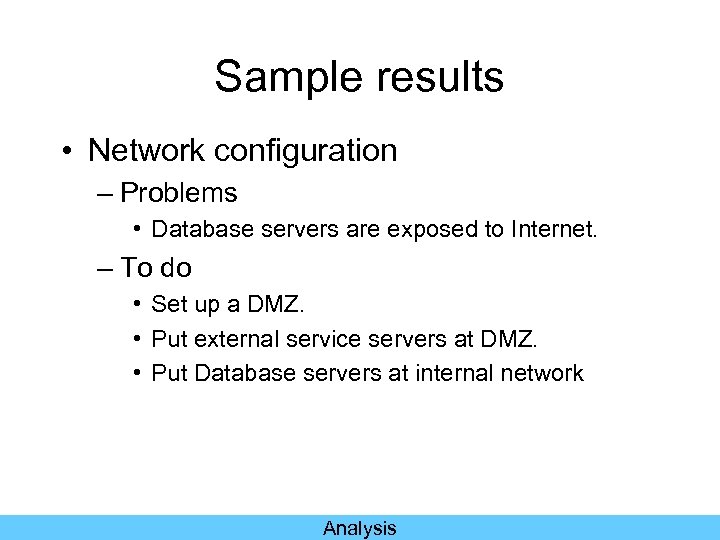 Sample results

• Network configuration
– Problems
• Database servers are exposed to Internet.
– To do
• Set up a DMZ.
• Put external service servers at DMZ.
• Put Database servers at internal network

Analysis